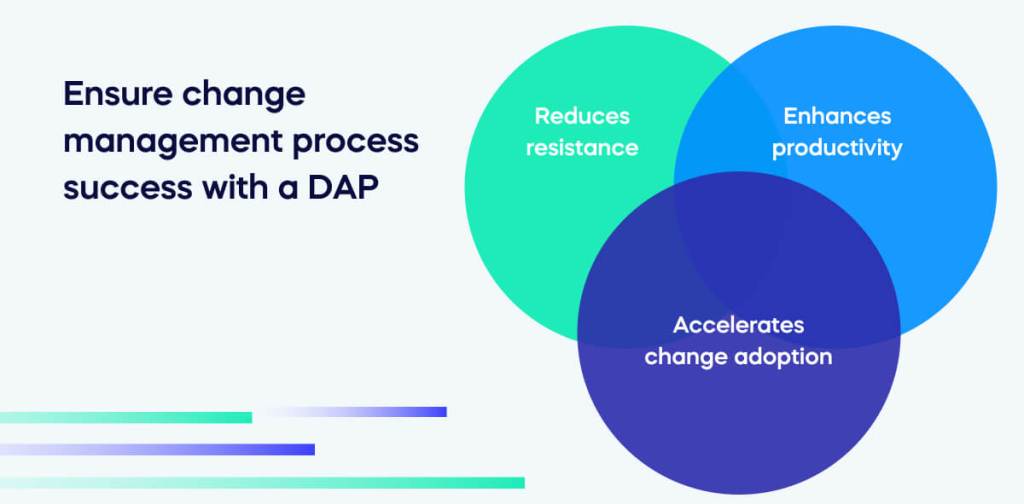 Ensure change management process success with a DAP

Reduces resistance

Enhances productivity

Accelerates change adoption